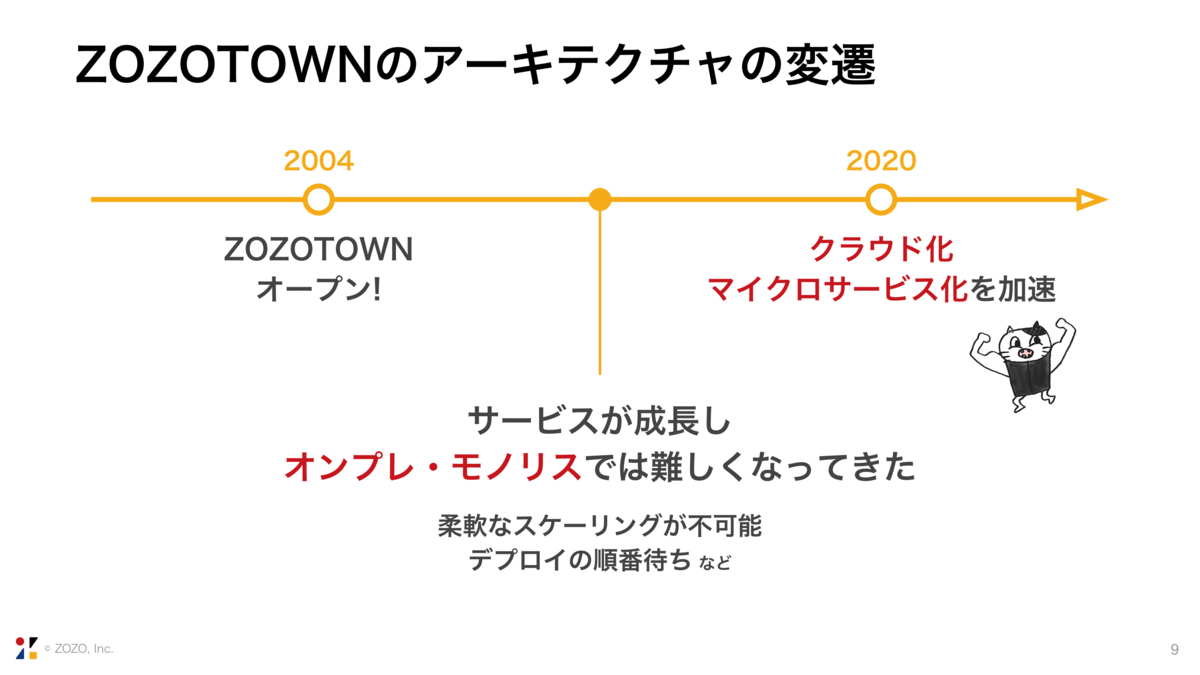 ZOZOTOWNのアーキテクチャの変遷

2004

ZOZOTOWN
オープン!

2020

クラウド化
マイクロサービス化を加速

サービスが成長し
オンプレ・モノリスでは難しくなってきた

柔軟なスケーリングが不可能
デプロイの順番待ち など

© ZOZO, Inc.

9